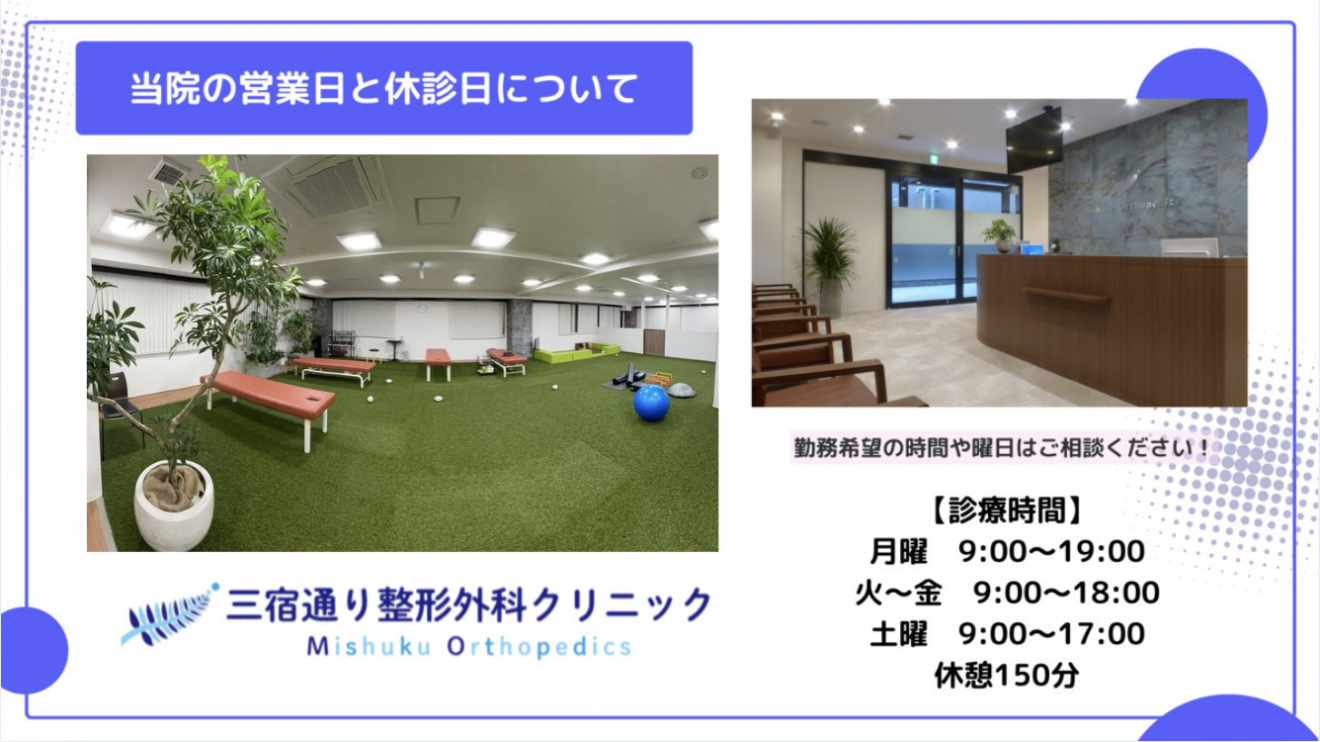 当院の営業日と休診日について

勤務希望の時間や曜日はご相談ください！

【診療時間】
月曜　9:00〜19:00
火〜金　9:00〜18:00
土曜　9:00〜17:00
休憩150分

三宿通り整形外科クリニック
Mishuku Orthopedics